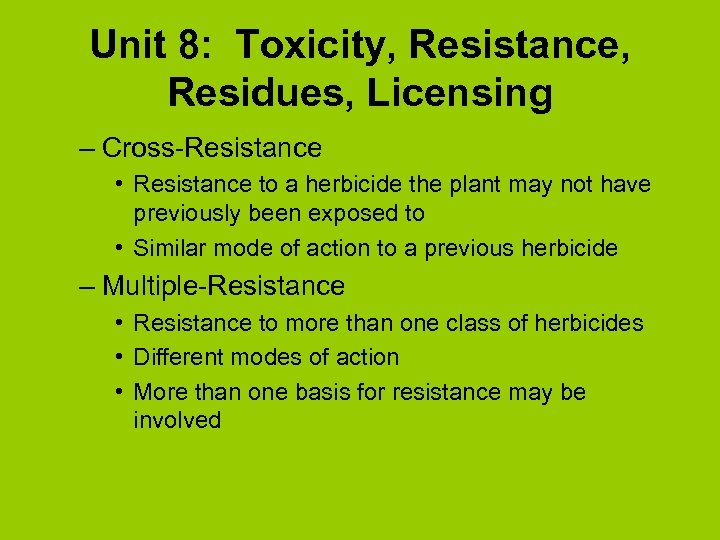 Unit 8: Toxicity, Resistance, Residues, Licensing

– Cross-Resistance
• Resistance to a herbicide the plant may not have previously been exposed to
• Similar mode of action to a previous herbicide

– Multiple-Resistance
• Resistance to more than one class of herbicides
• Different modes of action
• More than one basis for resistance may be involved